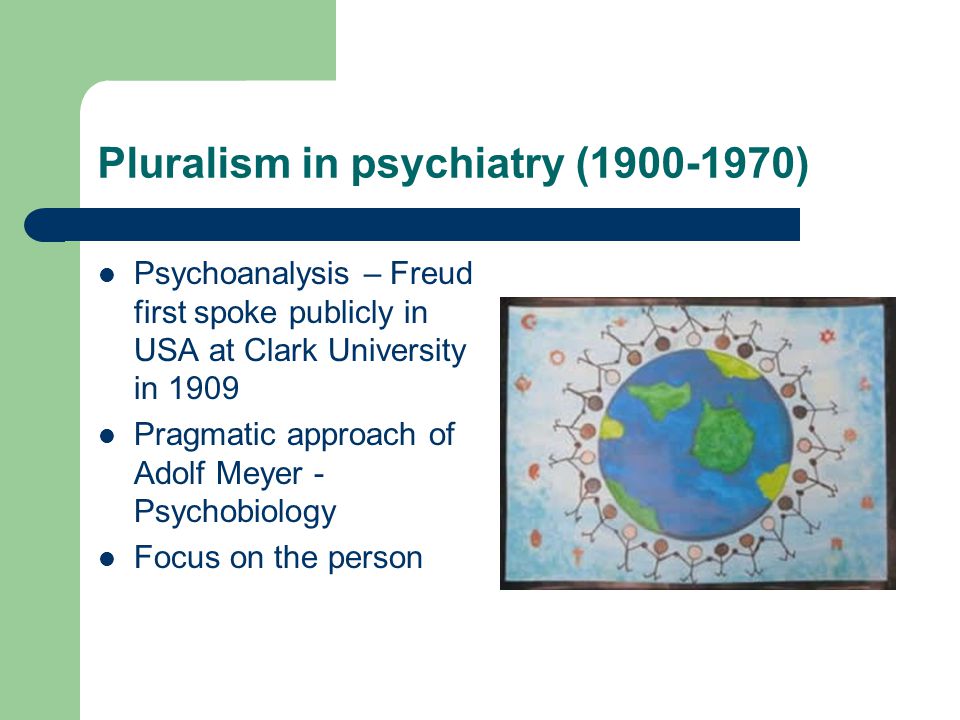 Pluralism in psychiatry (1900-1970)

- Psychoanalysis – Freud first spoke publicly in USA at Clark University in 1909
- Pragmatic approach of Adolf Meyer - Psychobiology
- Focus on the person